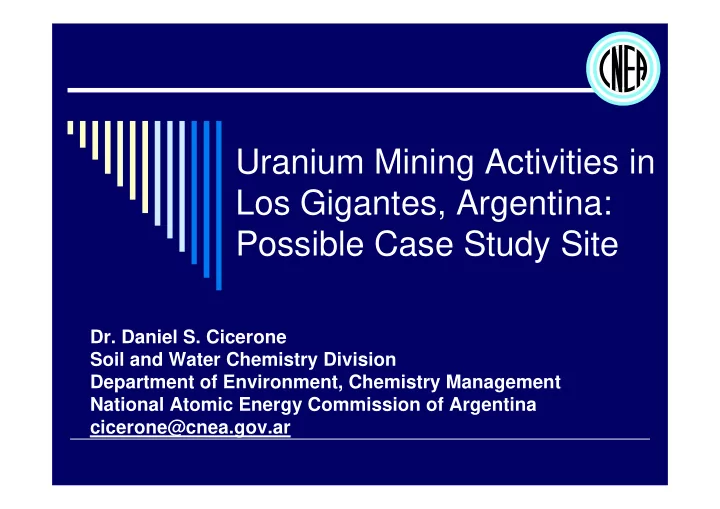 CNEA

Uranium Mining Activities in Los Gigantes, Argentina: Possible Case Study Site

Dr. Daniel S. Cicerone
Soil and Water Chemistry Division
Department of Environment, Chemistry Management
National Atomic Energy Commission of Argentina
cicerone@cnea.gov.ar